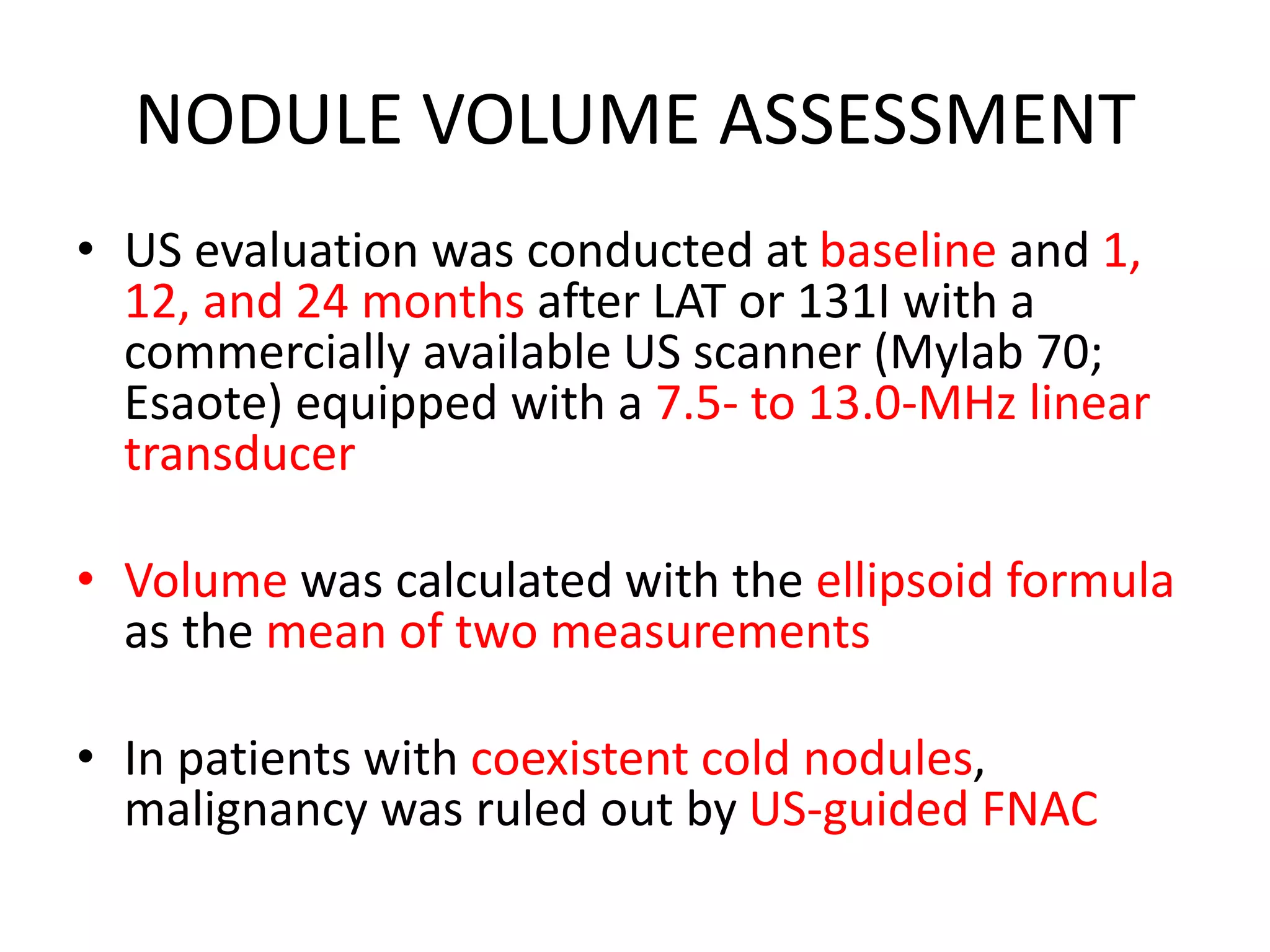 NODULE VOLUME ASSESSMENT

• US evaluation was conducted at baseline and 1, 12, and 24 months after LAT or 131I with a commercially available US scanner (Mylab 70; Esaote) equipped with a 7.5- to 13.0-MHz linear transducer

• Volume was calculated with the ellipsoid formula as the mean of two measurements

• In patients with coexistent cold nodules, malignancy was ruled out by US-guided FNAC